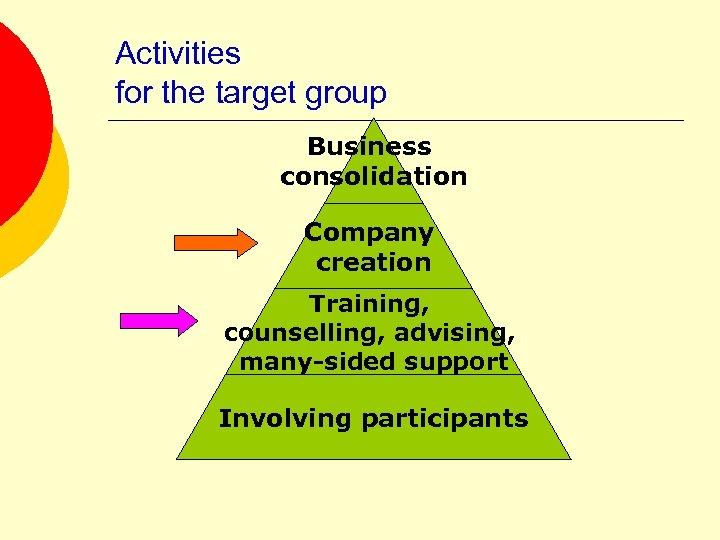 Activities
for the target group

Business consolidation

Company creation

Training, counselling, advising, many-sided support

Involving participants